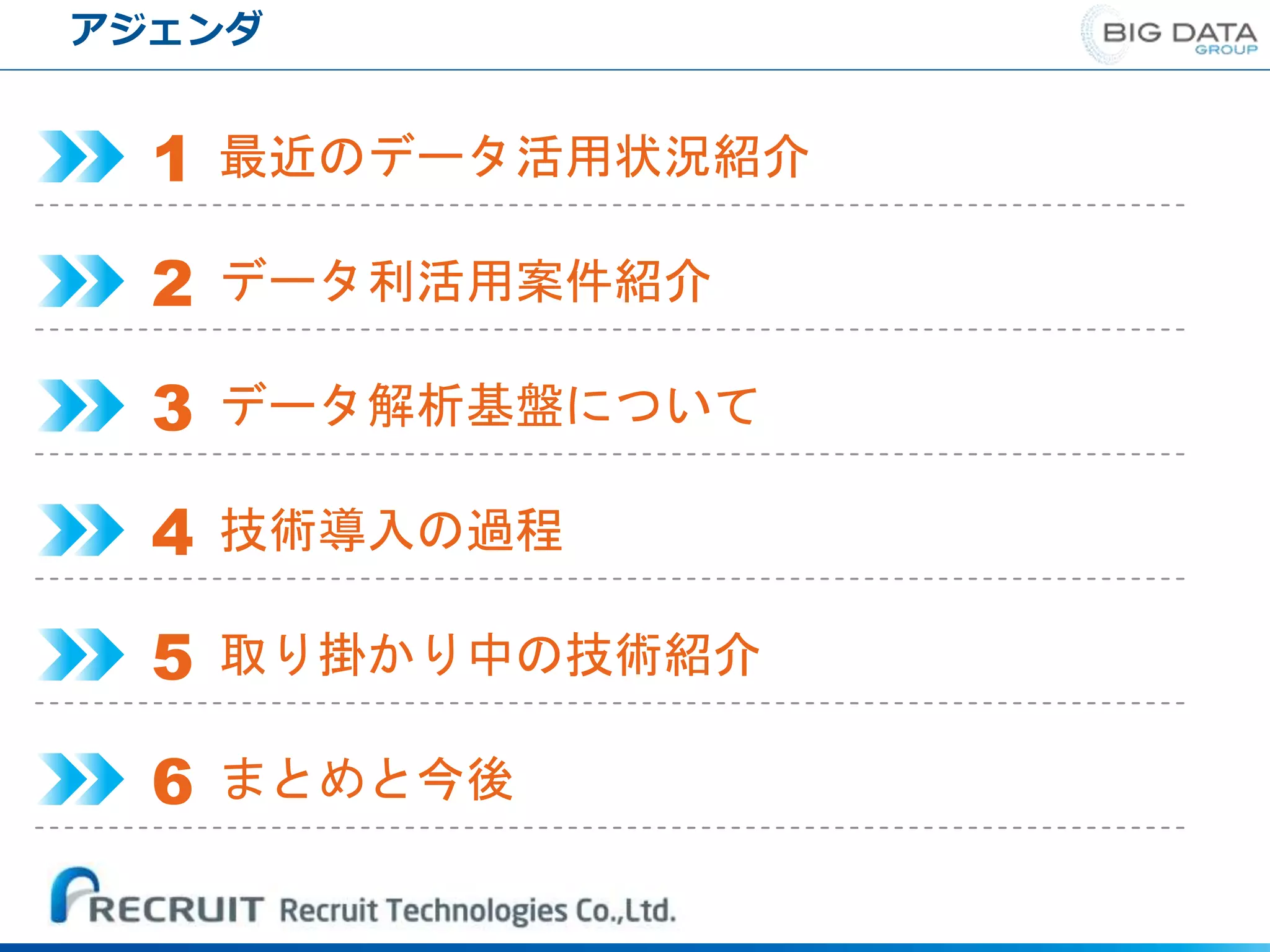 アジェンダ

BIG DATA
GROUP

1 最近のデータ活用状況紹介

2 データ利活用案件紹介

3 データ解析基盤について

4 技術導入の過程

5 取り掛かり中の技術紹介

6 まとめと今後

RECRUIT Recruit Technologies Co.,Ltd.